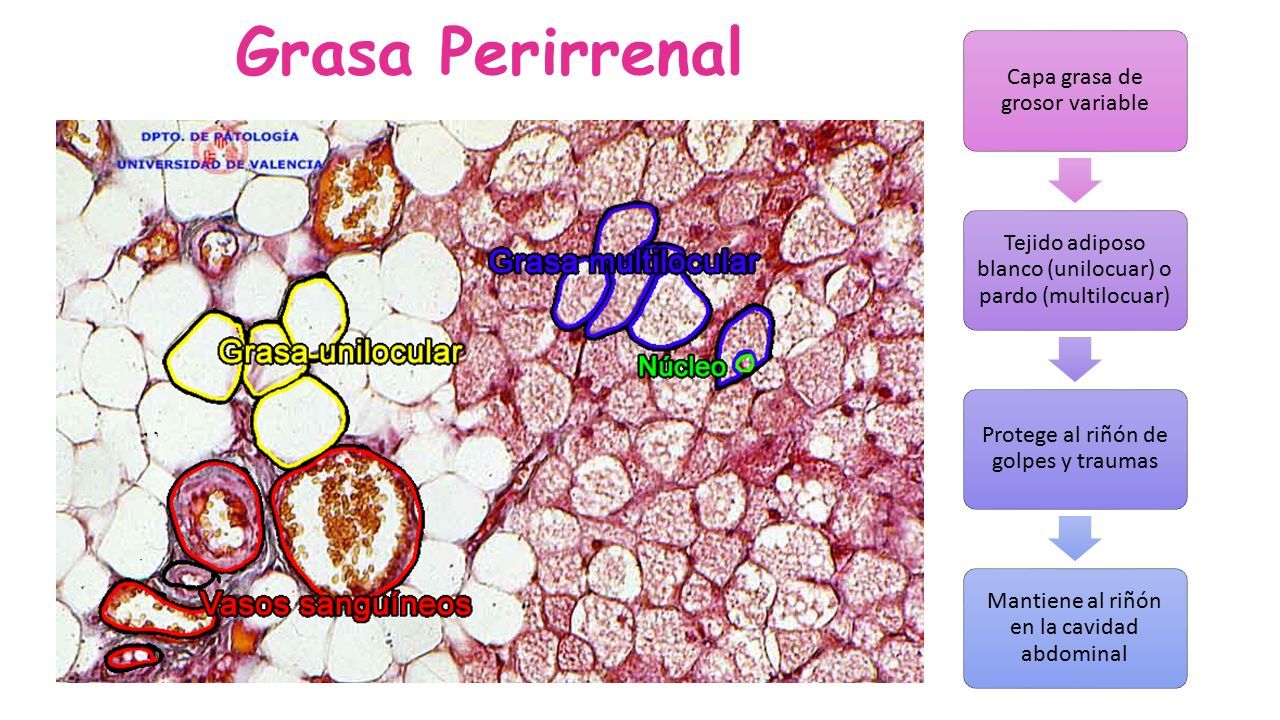 Grasa Perirrenal

DPTO. DE PATOLOGÍA
UNIVERSIDAD DE VALENCIA

Grasa multilocular

Grasa unilocular

Núcleo

Vasos sanguíneos

Capa grasa de grosor variable

Tejido adiposo blanco (unilocuar) o pardo (multilocuar)

Protege al riñón de golpes y traumas

Mantiene al riñón en la cavidad abdominal